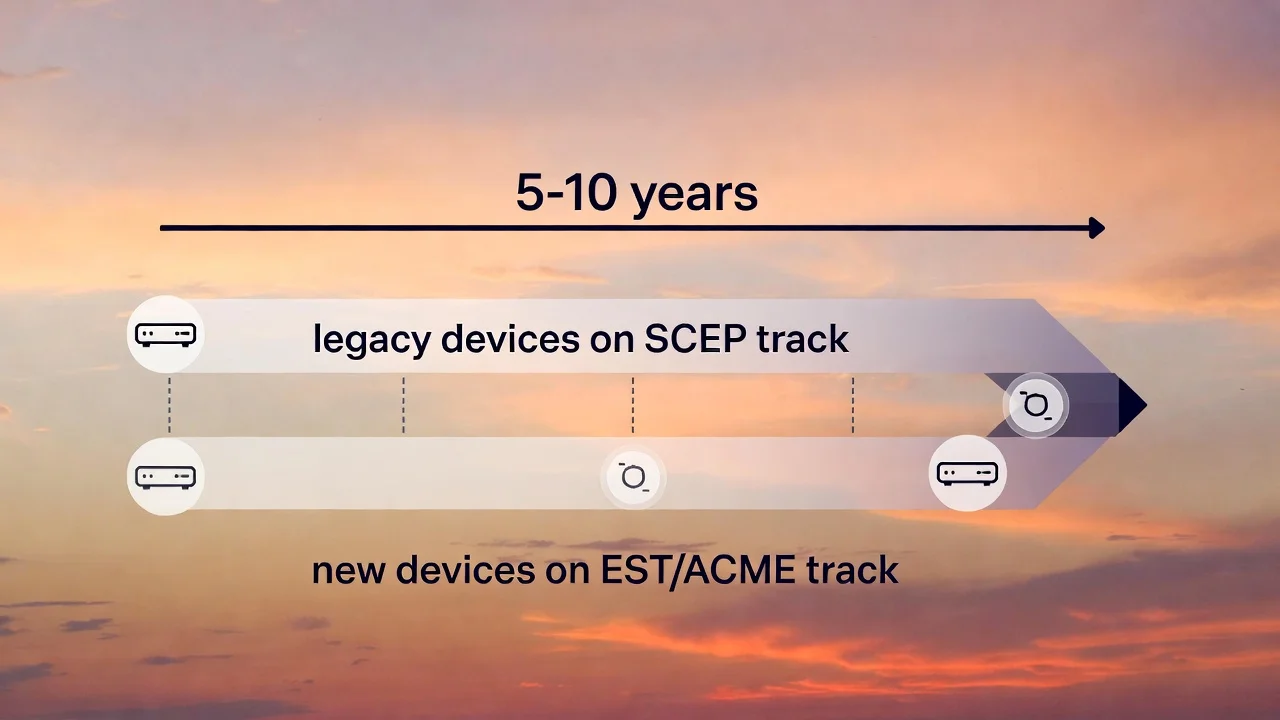 5-10 years

legacy devices on SCEP track

new devices on EST/ACME track